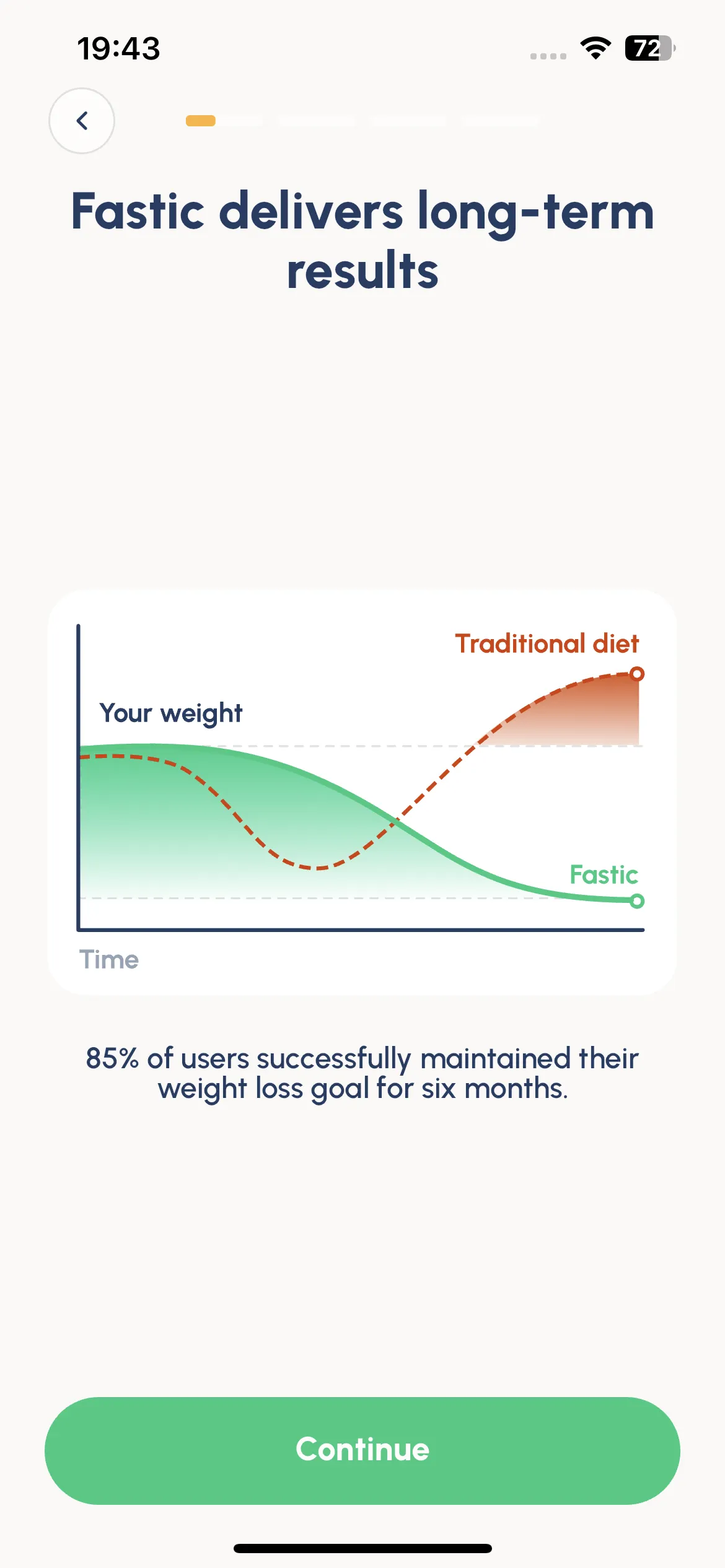 19:43

72

Fastic delivers long-term results

Traditional diet

Your weight

Fastic

Time

85% of users successfully maintained their weight loss goal for six months.

Continue